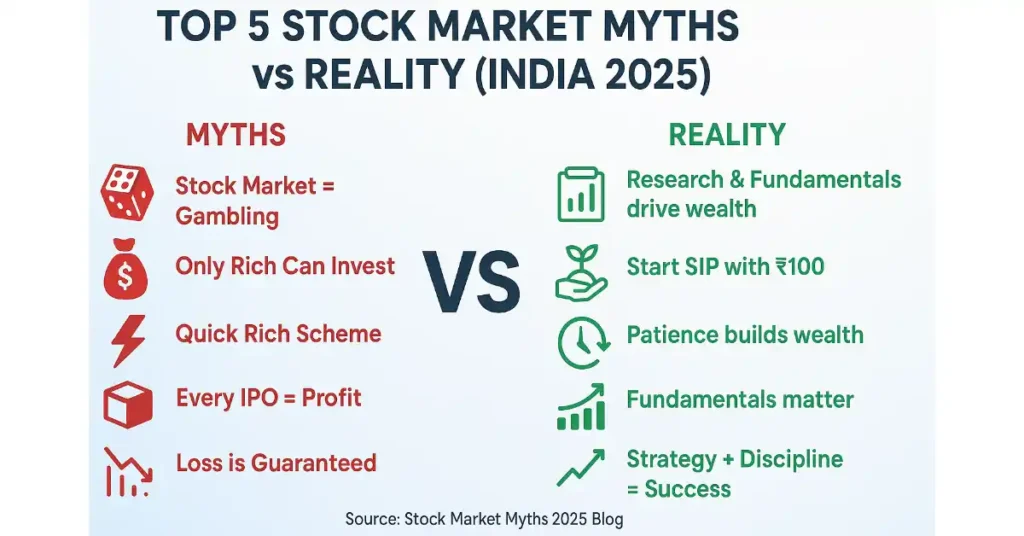 TOP 5 STOCK MARKET MYTHS vs REALITY (INDIA 2025)

MYTHS

Stock Market = Gambling

Only Rich Can Invest

Quick Rich Scheme

Every IPO = Profit

Loss is Guaranteed

VS

REALITY

Research & Fundamentals drive wealth

Start SIP with ₹100

Patience builds wealth

Fundamentals matter

Strategy + Discipline = Success

Source: Stock Market Myths 2025 Blog